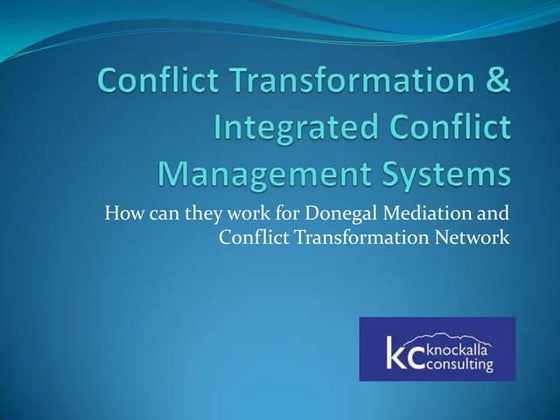 Conflict Transformation & Integrated Conflict Management Systems

How can they work for Donegal Mediation and Conflict Transformation Network

kc knockalla consulting